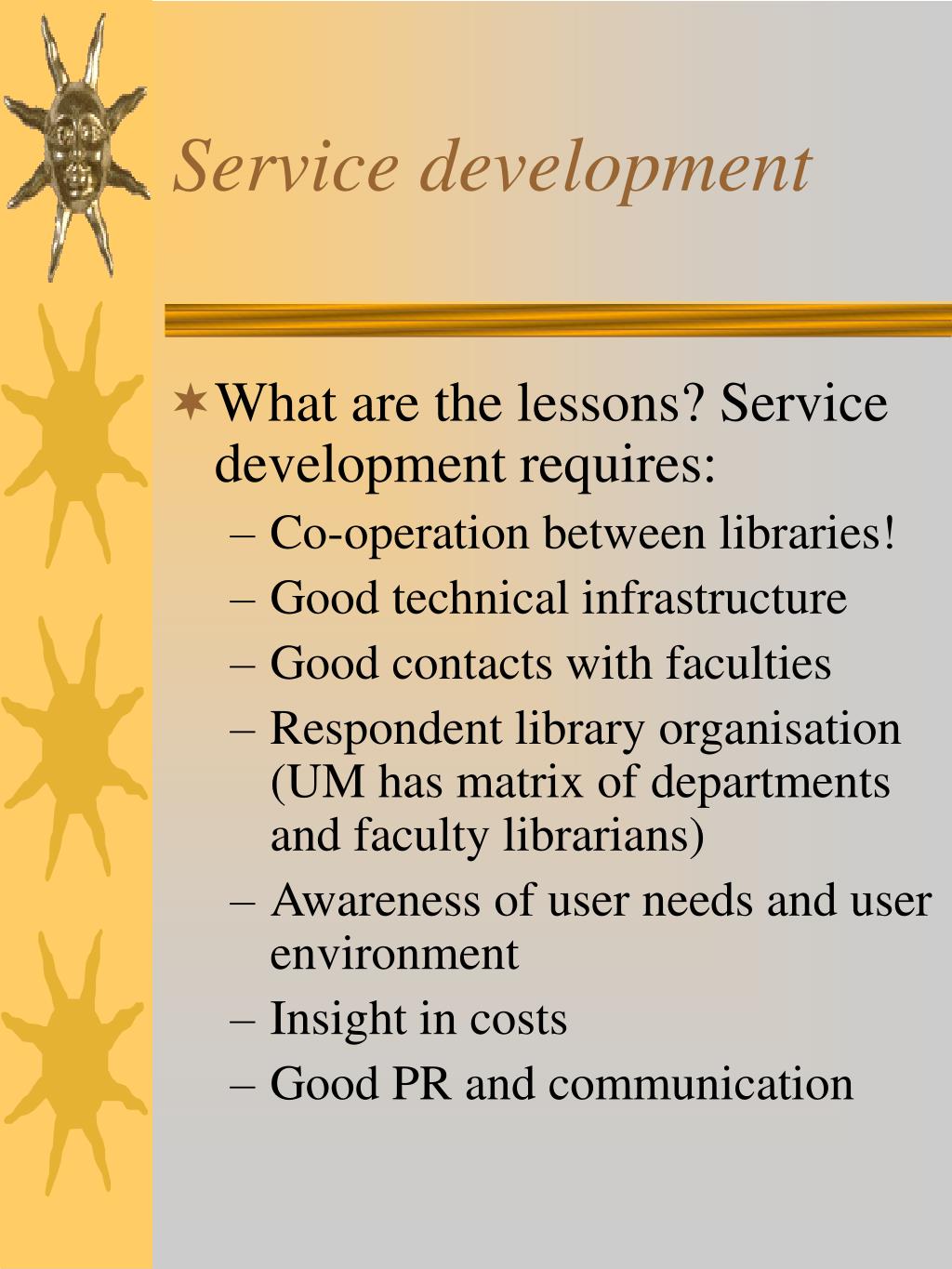 Service development

What are the lessons? Service development requires:
– Co-operation between libraries!
– Good technical infrastructure
– Good contacts with faculties
– Respondent library organisation (UM has matrix of departments and faculty librarians)
– Awareness of user needs and user environment
– Insight in costs
– Good PR and communication